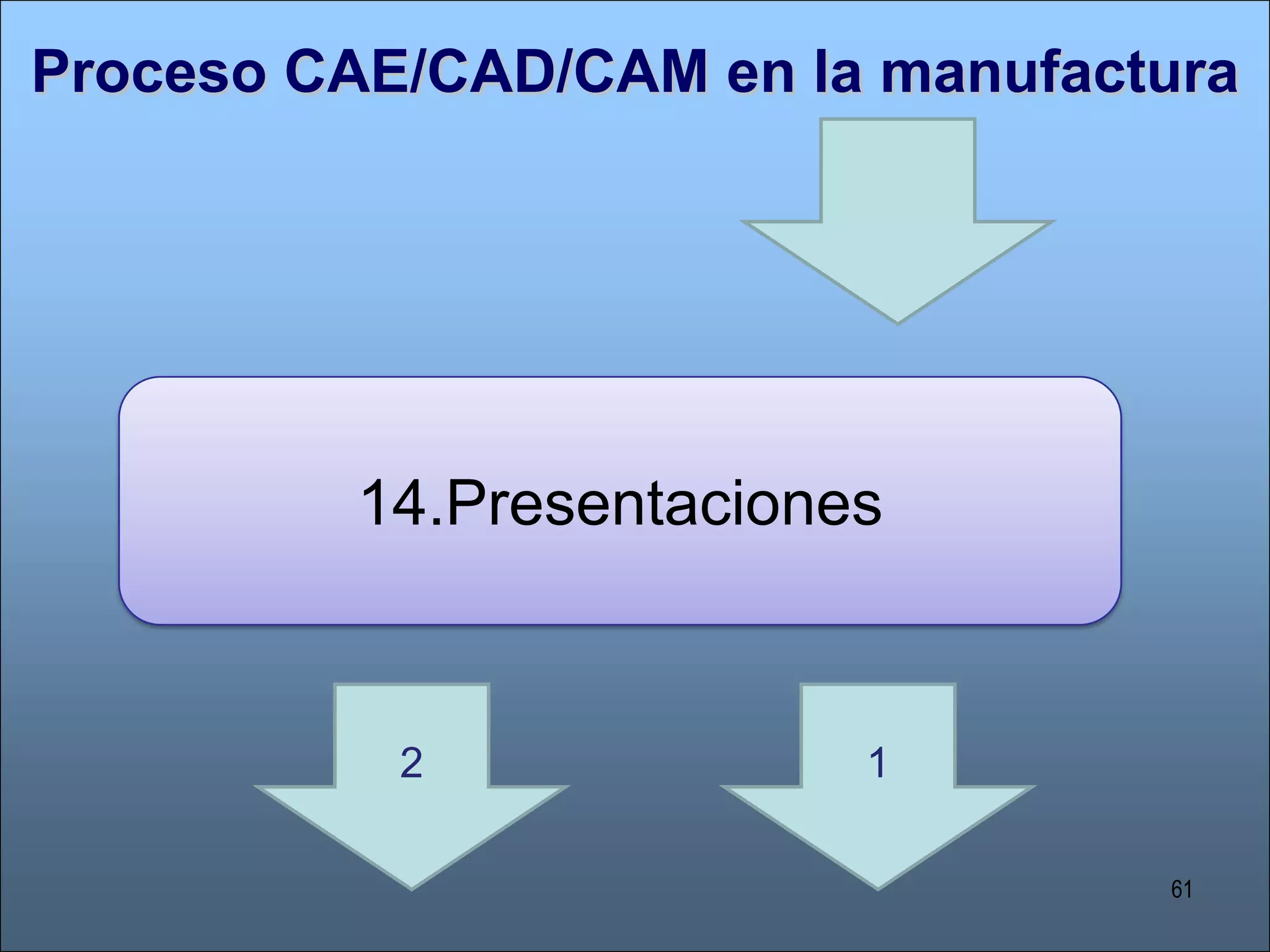 Proceso CAE/CAD/CAM en la manufactura

14.Presentaciones

2

1

61